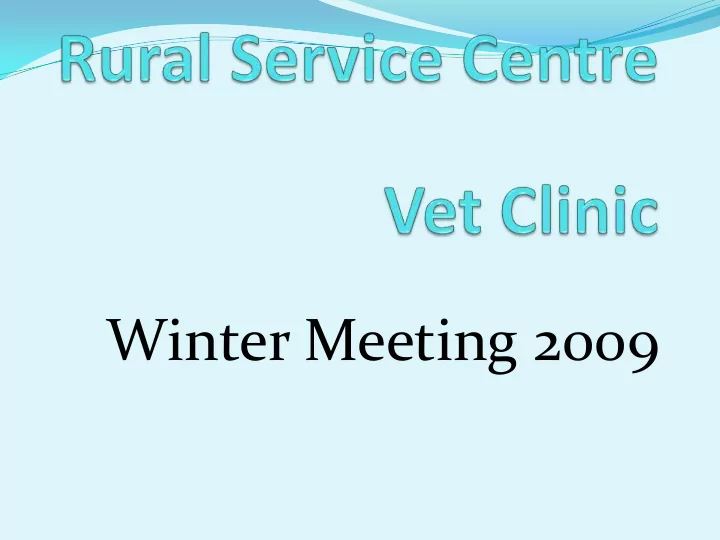 Rural Service Centre

Vet Clinic

Winter Meeting 2009